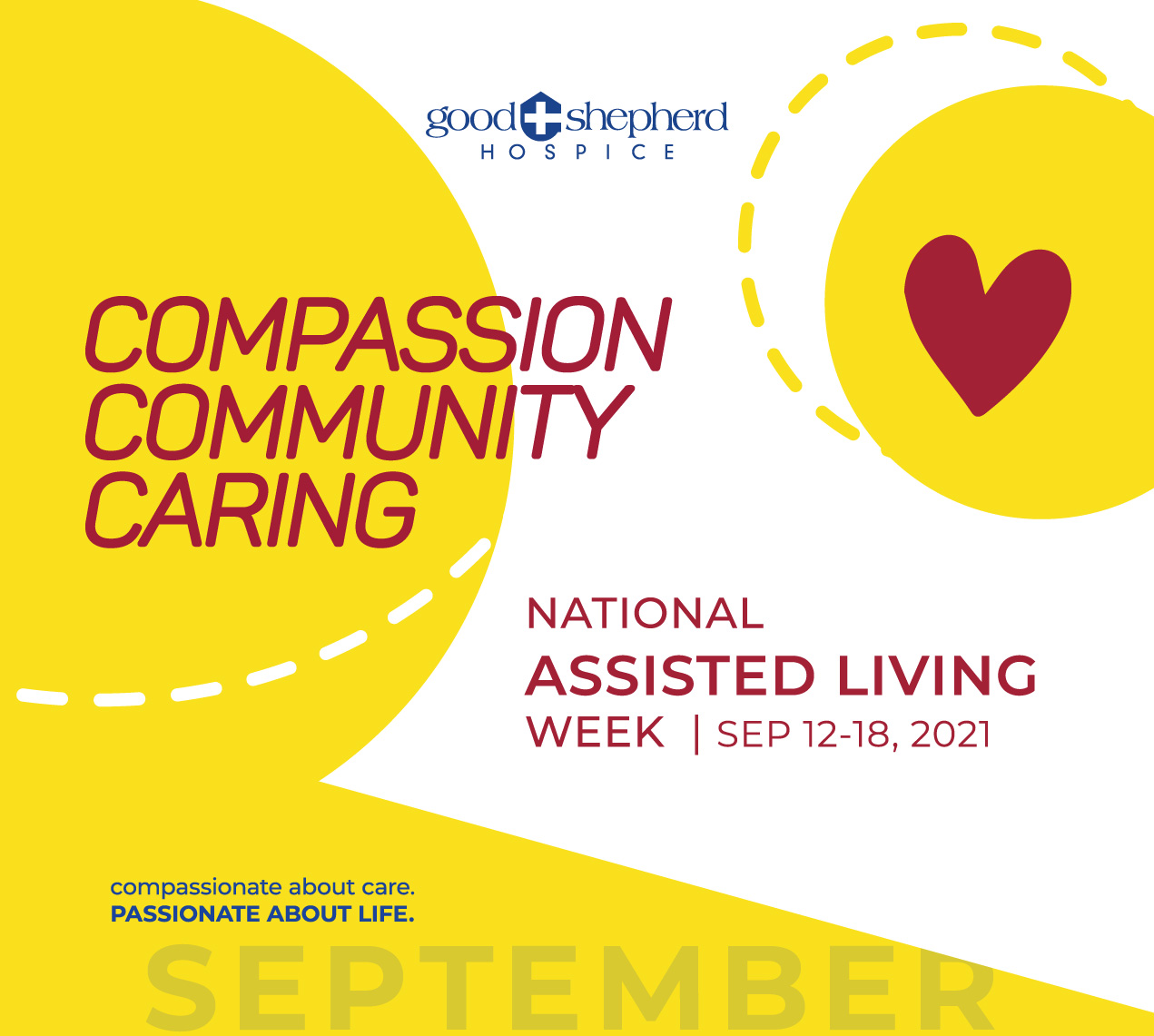 good shepherd
HOSPICE

COMPASSION
COMMUNITY
CARING

NATIONAL
ASSISTED LIVING
WEEK | SEP 12-18, 2021

compassionate about care.
PASSIONATE ABOUT LIFE.

SEPTEMBER